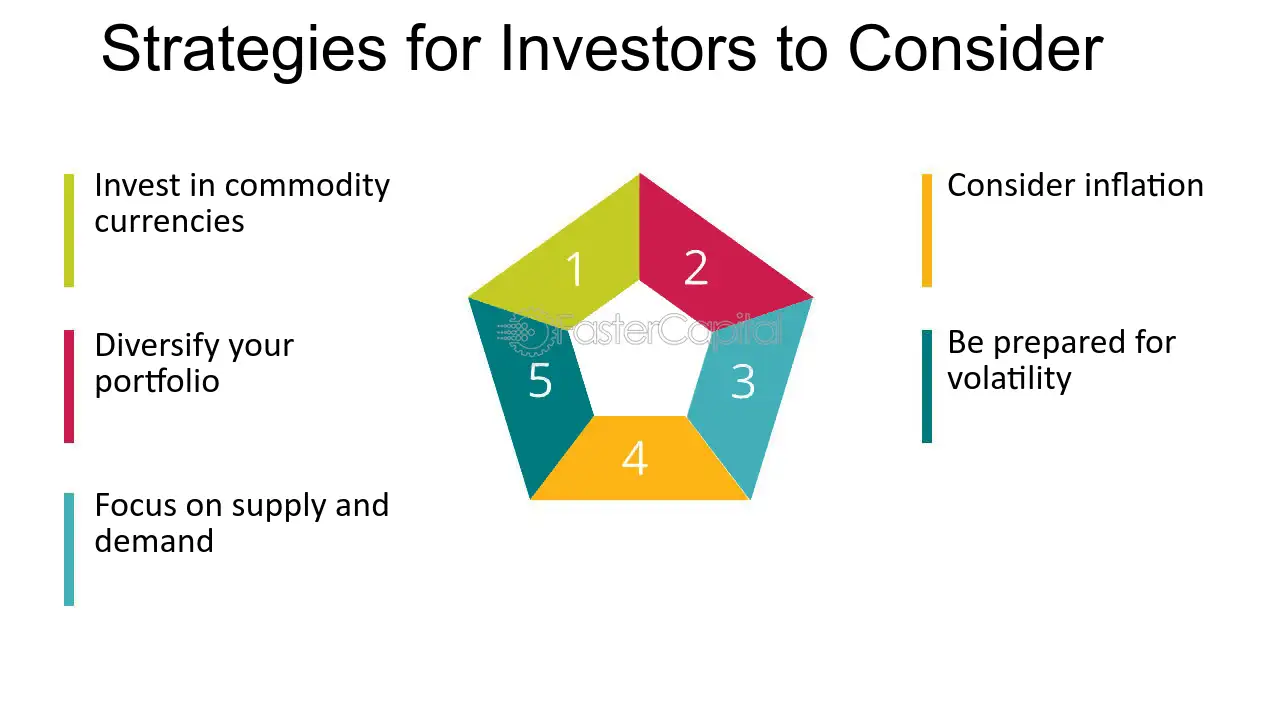 Strategies for Investors to Consider

Invest in commodity currencies

Diversify your portfolio

Focus on supply and demand

1

2

3

4

5

Consider inflation

Be prepared for volatility

FasterCapital